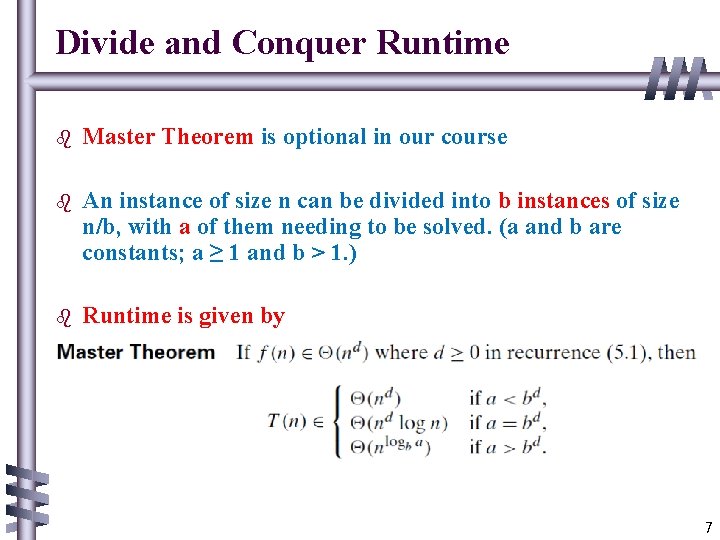 Divide and Conquer Runtime

Master Theorem is optional in our course

An instance of size n can be divided into b instances of size n/b, with a of them needing to be solved. (a and b are constants; a ≥ 1 and b > 1.)

Runtime is given by

Master Theorem If $f(n) \in \Theta(n^d)$ where $d \geq 0$ in recurrence (5.1), then

$T(n) \in \begin{cases} \Theta(n^d) & \text{if } a < b^d, \\ \Theta(n^d \log n) & \text{if } a = b^d, \\ \Theta(n^{\log_b a}) & \text{if } a > b^d. \end{cases}$

7